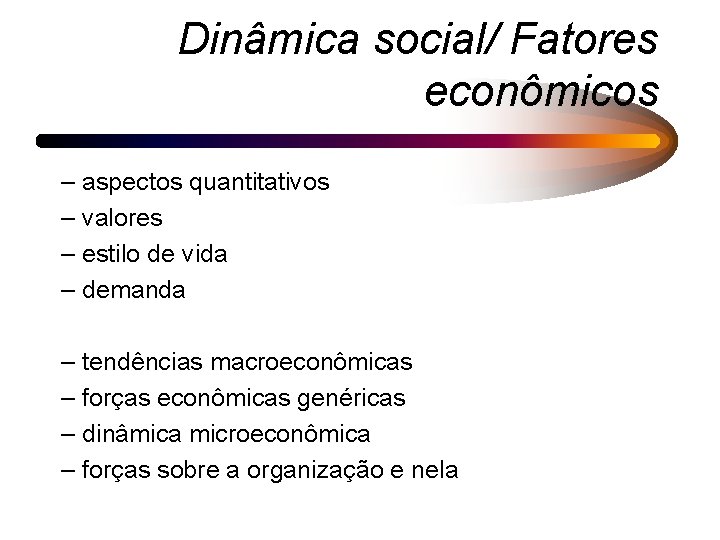 Dinâmica social/ Fatores econômicos

– aspectos quantitativos
– valores
– estilo de vida
– demanda

– tendências macroeconômicas
– forças econômicas genéricas
– dinâmica microeconômica
– forças sobre a organização e nela